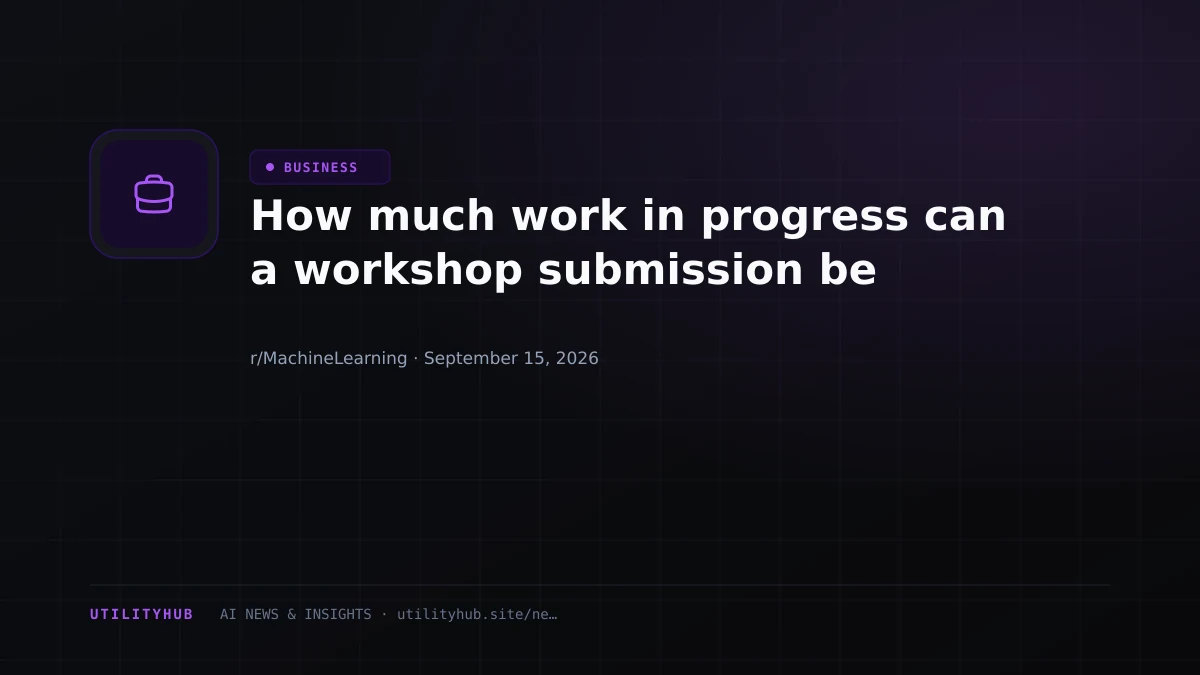 BUSINESS

How much work in progress can a workshop submission be

r/MachineLearning · September 15, 2026

UTILITYHUB AI NEWS & INSIGHTS · utilityhub.site/ne…